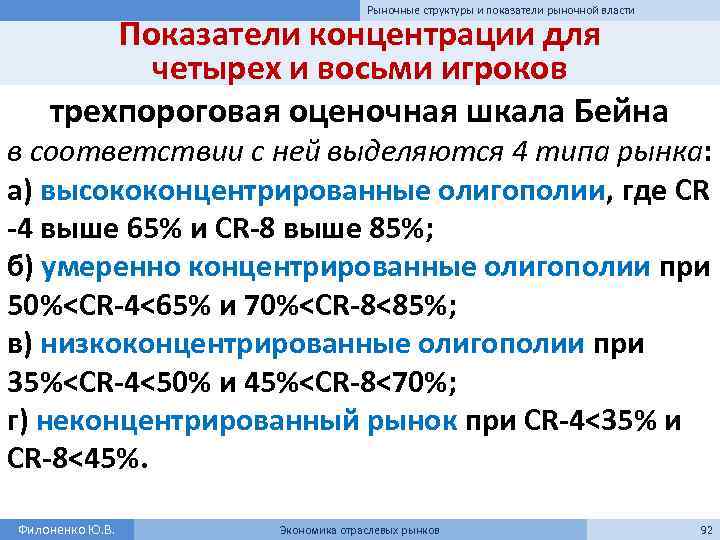 Рыночные структуры и показатели рыночной власти

Показатели концентрации для четырех и восьми игроков

трехпороговая оценочная шкала Бейна

в соответствии с ней выделяются 4 типа рынка:

а) высококонцентрированные олигополии, где CR -4 выше 65% и CR-8 выше 85%;

б) умеренно концентрированные олигополии при 50%<CR-4<65% и 70%<CR-8<85%;

в) низкоконцентрированные олигополии при 35%<CR-4<50% и 45%<CR-8<70%;

г) неконцентрированный рынок при CR-4<35% и CR-8<45%.

Филоненко Ю.В.

Экономика отраслевых рынков

92